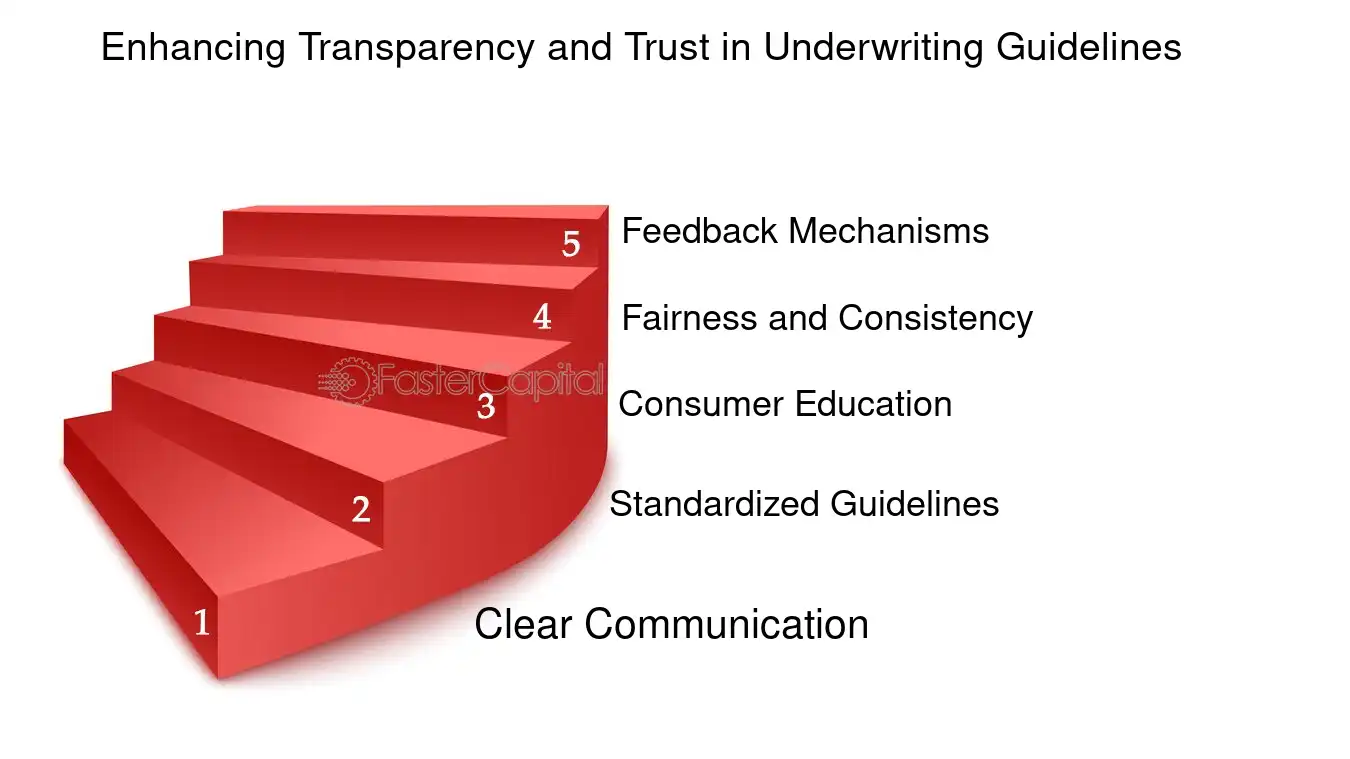 Enhancing Transparency and Trust in Underwriting Guidelines

5 Feedback Mechanisms

4 Fairness and Consistency

FasterCapital

3 Consumer Education

2 Standardized Guidelines

1 Clear Communication